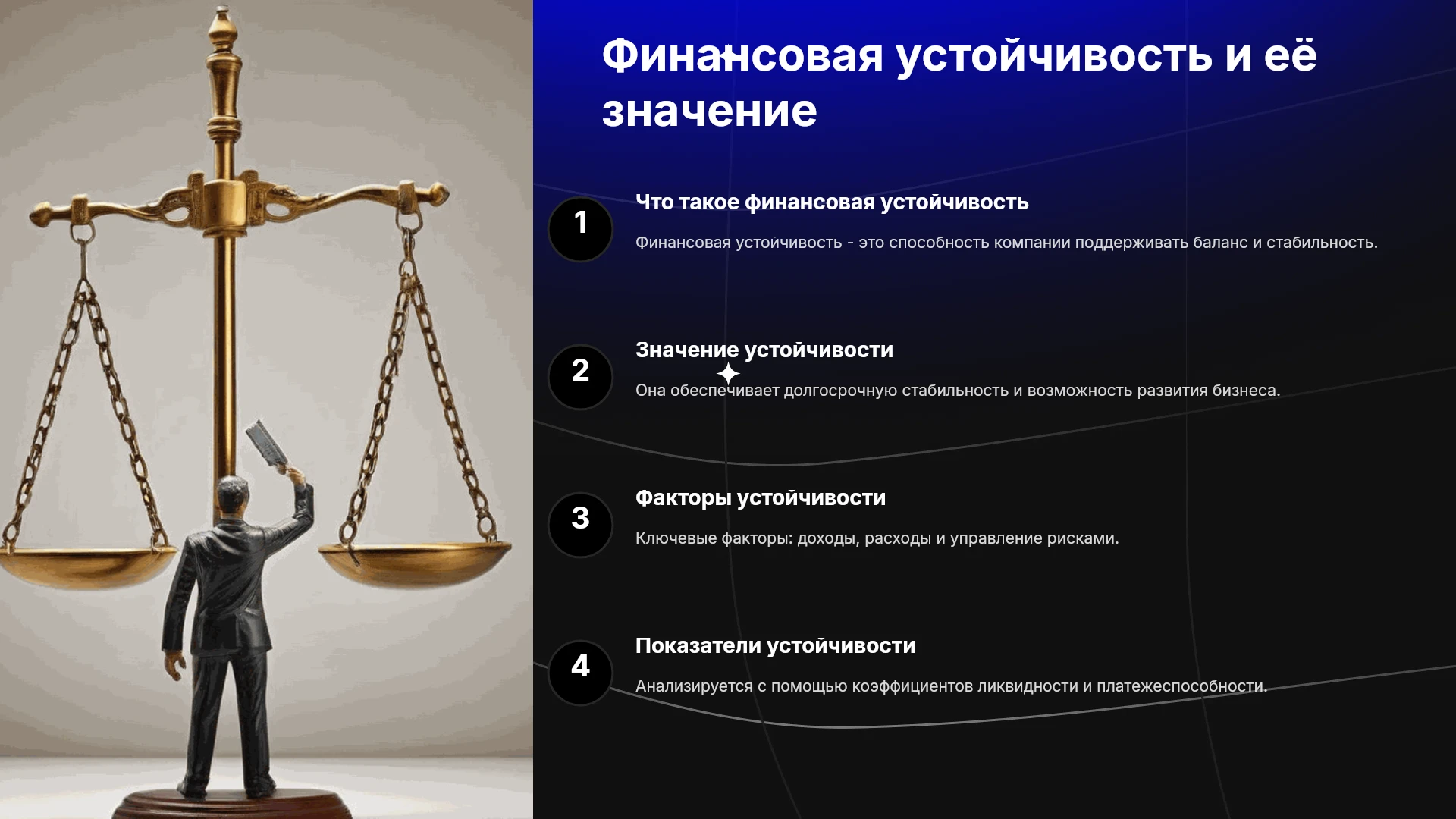 Финансовая устойчивость и её значение

1

Что такое финансовая устойчивость

Финансовая устойчивость - это способность компании поддерживать баланс и стабильность.

2

Значение устойчивости

Она обеспечивает долгосрочную стабильность и возможность развития бизнеса.

3

Факторы устойчивости

Ключевые факторы: доходы, расходы и управление рисками.

4

Показатели устойчивости

Анализируется с помощью коэффициентов ликвидности и платежеспособности.